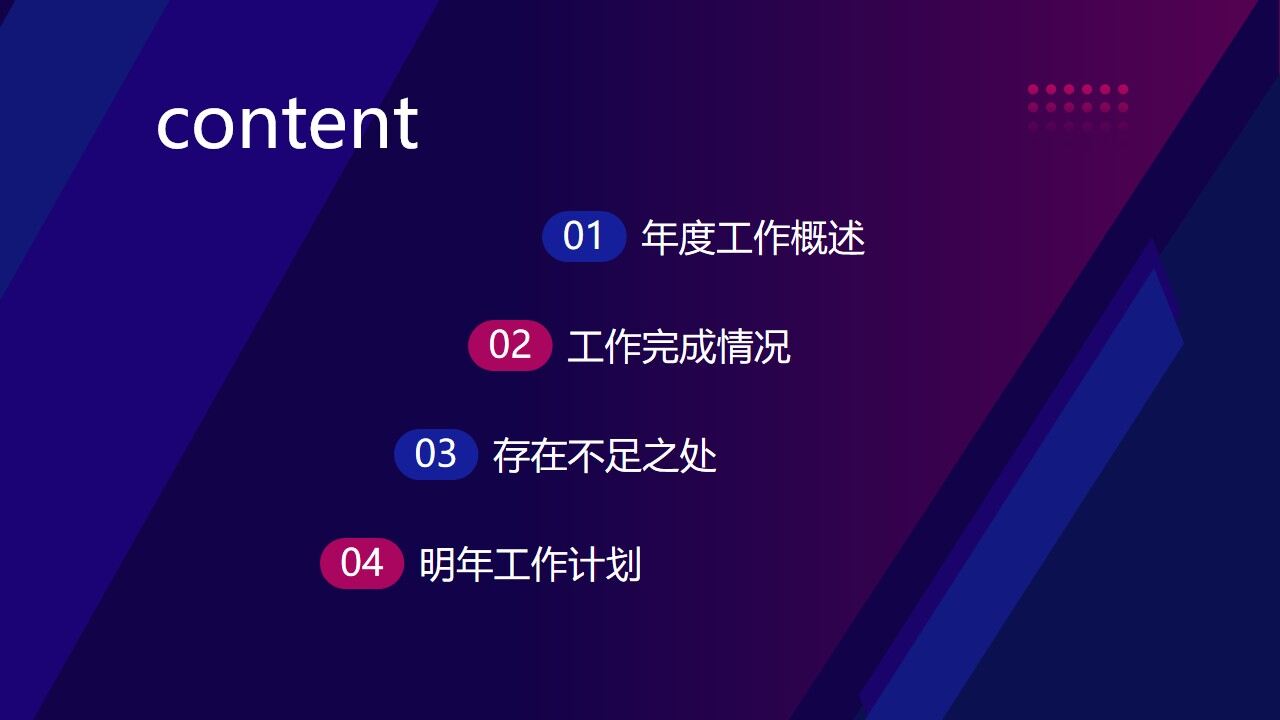 content

01 年度工作概述

02 工作完成情况

03 存在不足之处

04 明年工作计划